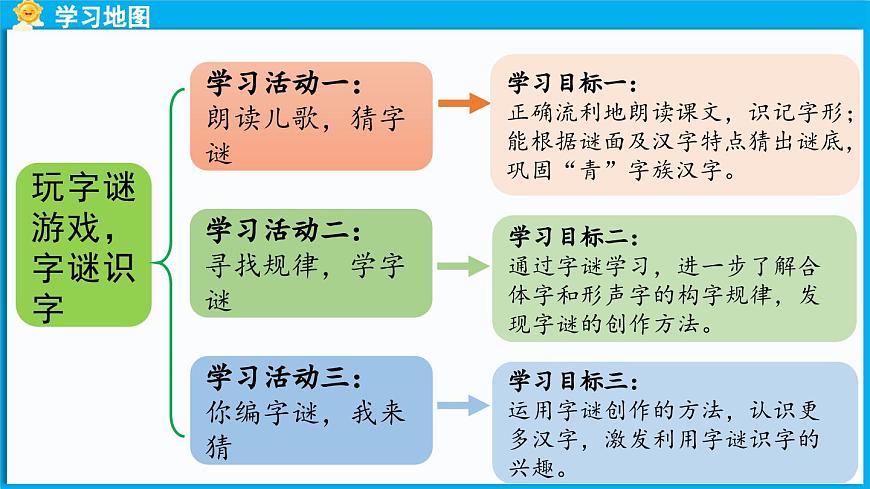 学习地图

玩字谜游戏，字谜识字

学习活动一：
朗读儿歌，猜字谜

学习目标一：
正确流利地朗读课文，识记字形；能根据谜面及汉字特点猜出谜底，巩固“青”字族汉字。

学习活动二：
寻找规律，学字谜

学习目标二：
通过字谜学习，进一步了解合体字和形声字的构字规律，发现字谜的创作方法。

学习活动三：
你编字谜，我来猜

学习目标三：
运用字谜创作的方法，认识更多汉字，激发利用字谜识字的兴趣。